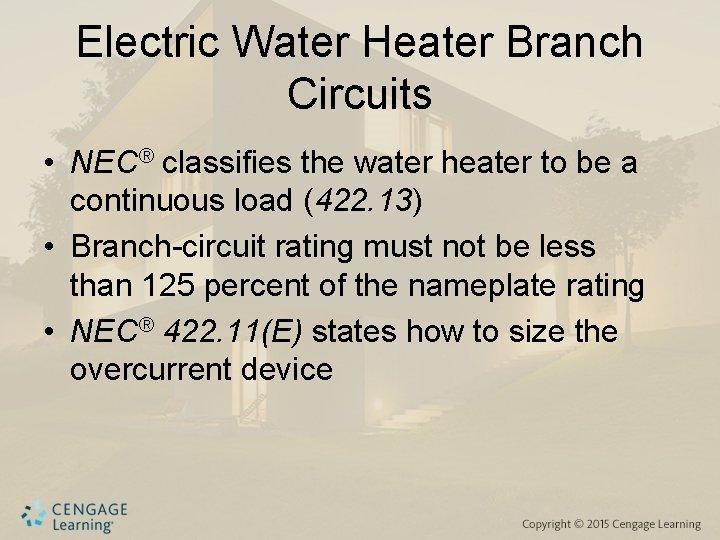 Electric Water Heater Branch Circuits

• NEC® classifies the water heater to be a continuous load (422.13)

• Branch-circuit rating must not be less than 125 percent of the nameplate rating

• NEC® 422.11(E) states how to size the overcurrent device

CENGAGE Learning®

Copyright © 2015 Cengage Learning